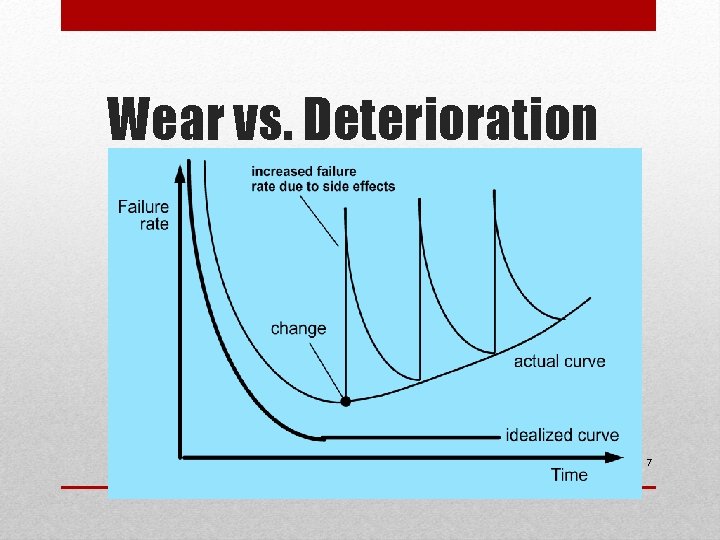 Wear vs. Deterioration

increased failure rate due to side effects

Failure rate

change

actual curve

idealized curve

Time

7